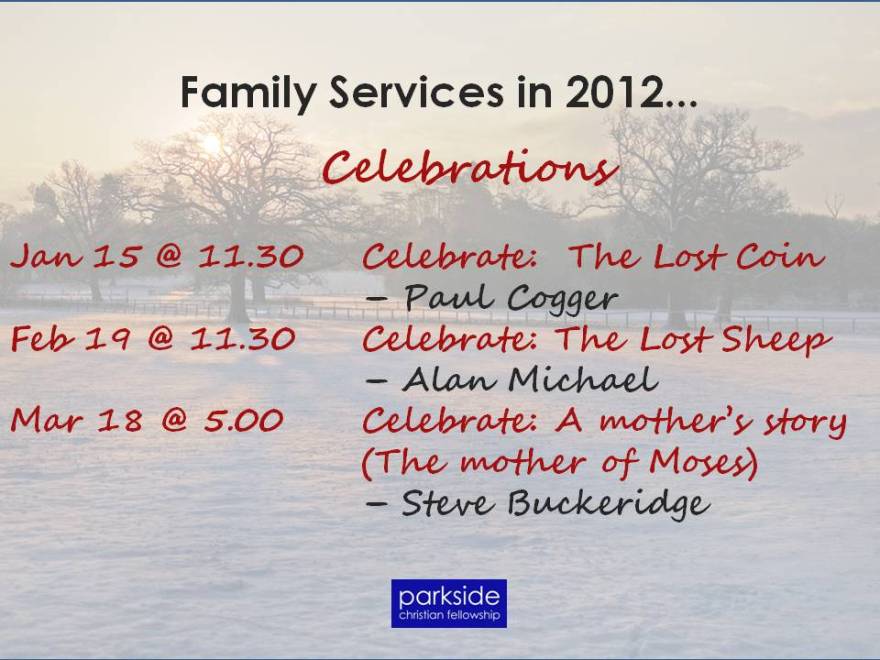 Family Services in 2012...

Celebrations

Jan 15 @ 11.30 Celebrate: The Lost Coin – Paul Cogger

Feb 19 @ 11.30 Celebrate: The Lost Sheep – Alan Michael

Mar 18 @ 5.00 Celebrate: A mother's story (The mother of Moses) – Steve Buckeridge

parkside
christian fellowship